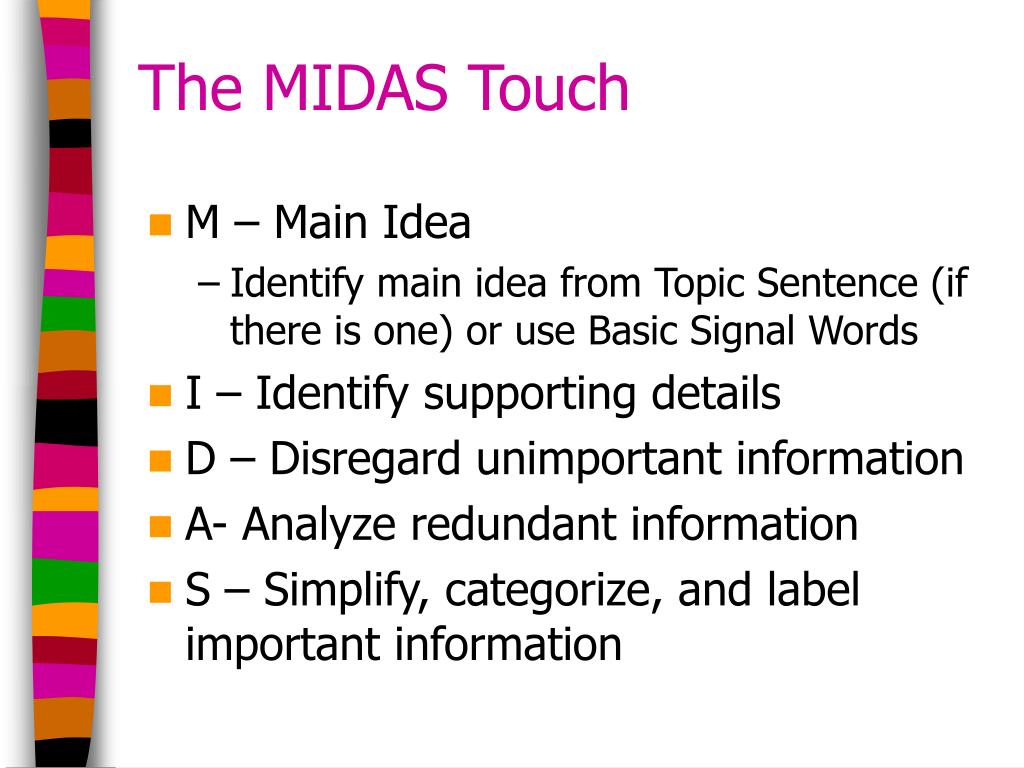 The MIDAS Touch

- M – Main Idea
  – Identify main idea from Topic Sentence (if there is one) or use Basic Signal Words
- I – Identify supporting details
- D – Disregard unimportant information
- A- Analyze redundant information
- S – Simplify, categorize, and label important information